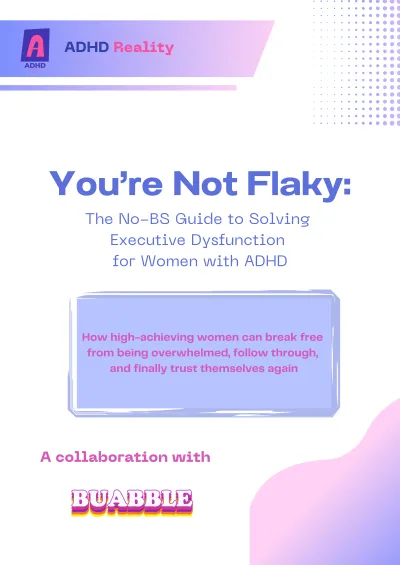 A
ADHD

ADHD Reality

You're Not Flaky:

The No-BS Guide to Solving Executive Dysfunction for Women with ADHD

How high-achieving women can break free from being overwhelmed, follow through, and finally trust themselves again

A collaboration with

BUABBLE